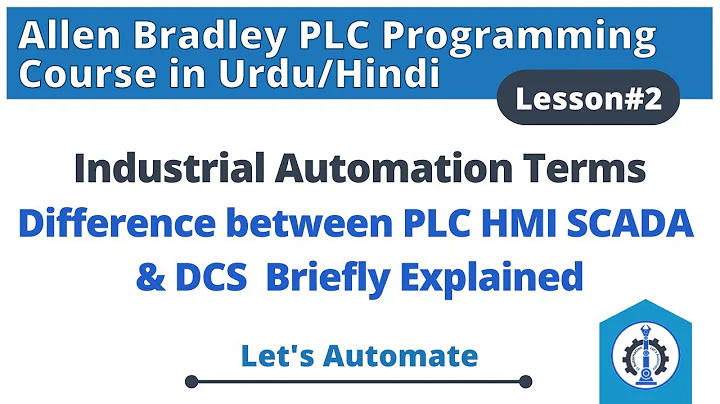 Allen Bradley PLC Programming Course in Urdu/Hindi

Lesson#2

Industrial Automation Terms

Difference between PLC HMI SCADA & DCS Briefly Explained

Let's Automate